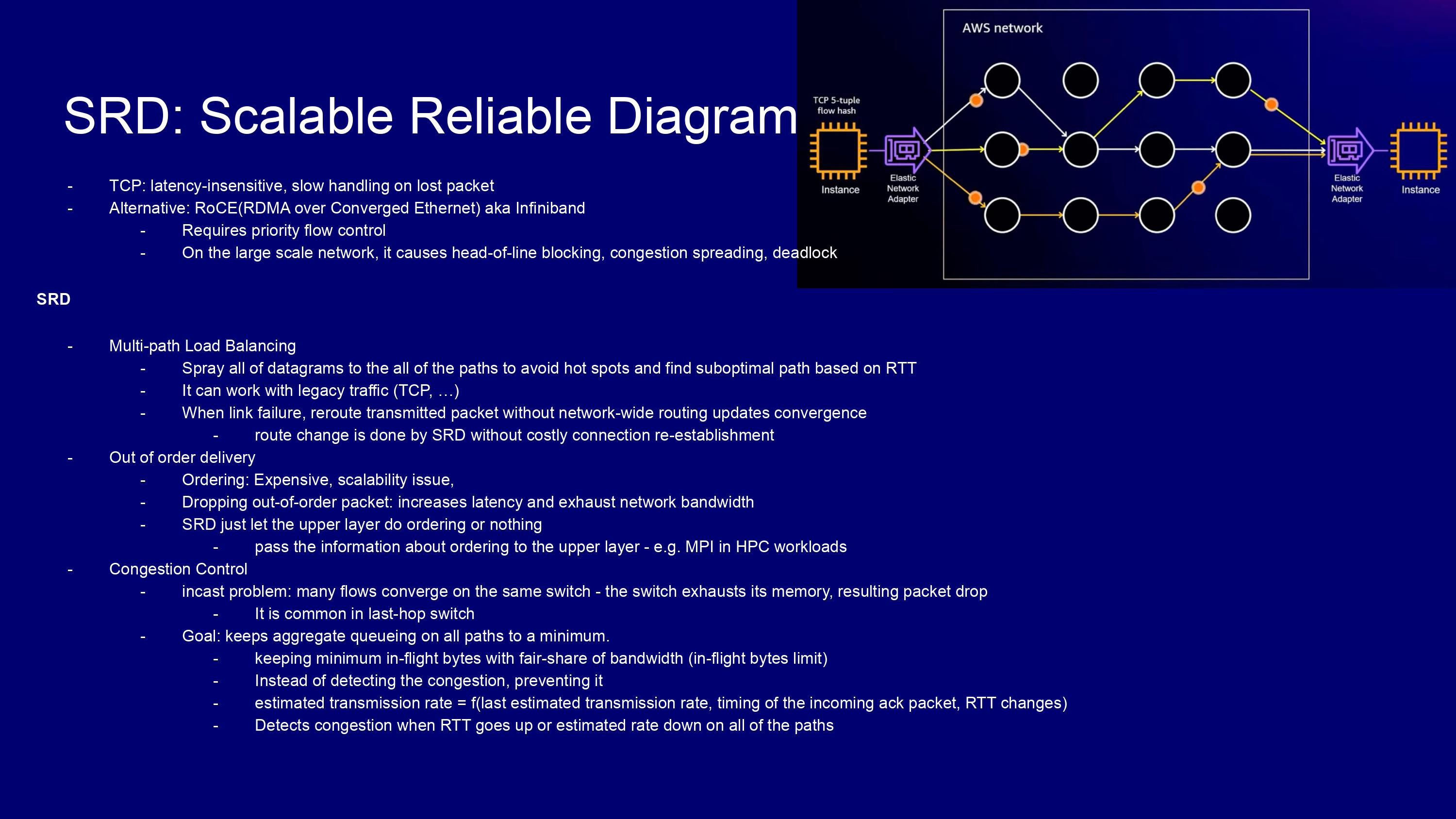 SRD: Scalable Reliable Diagram

AWS network

TCP 5-tuple flow hash

Instance

Elastic Network Adapter

Elastic Network Adapter

Instance

- TCP: latency-insensitive, slow handling on lost packet
- Alternative: RoCE(RDMA over Converged Ethernet) aka Infiniband
  - Requires priority flow control
  - On the large scale network, it causes head-of-line blocking, congestion spreading, deadlock

SRD

- Multi-path Load Balancing
  - Spray all of datagrams to the all of the paths to avoid hot spots and find suboptimal path based on RTT
  - It can work with legacy traffic (TCP, …)
  - When link failure, reroute transmitted packet without network-wide routing updates convergence
    - route change is done by SRD without costly connection re-establishment
- Out of order delivery
  - Ordering: Expensive, scalability issue,
  - Dropping out-of-order packet: increases latency and exhaust network bandwidth
  - SRD just let the upper layer do ordering or nothing
    - pass the information about ordering to the upper layer - e.g. MPI in HPC workloads
- Congestion Control
  - incast problem: many flows converge on the same switch - the switch exhausts its memory, resulting packet drop
    - It is common in last-hop switch
  - Goal: keeps aggregate queueing on all paths to a minimum.
    - keeping minimum in-flight bytes with fair-share of bandwidth (in-flight bytes limit)
    - Instead of detecting the congestion, preventing it
    - estimated transmission rate = f(last estimated transmission rate, timing of the incoming ack packet, RTT changes)
    - Detects congestion when RTT goes up or estimated rate down on all of the paths